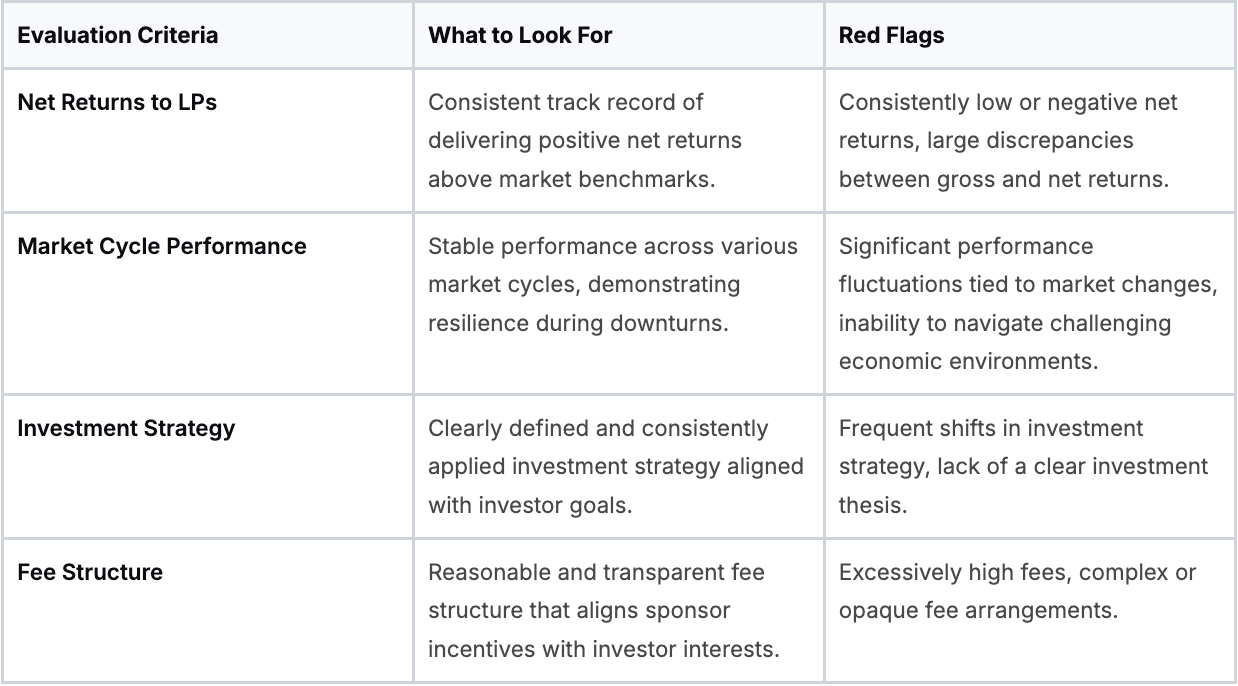 | Evaluation Criteria | What to Look For | Red Flags |
|---|---|---|
| Net Returns to LPs | Consistent track record of delivering positive net returns above market benchmarks. | Consistently low or negative net returns, large discrepancies between gross and net returns. |
| Market Cycle Performance | Stable performance across various market cycles, demonstrating resilience during downturns. | Significant performance fluctuations tied to market changes, inability to navigate challenging economic environments. |
| Investment Strategy | Clearly defined and consistently applied investment strategy aligned with investor goals. | Frequent shifts in investment strategy, lack of a clear investment thesis. |
| Fee Structure | Reasonable and transparent fee structure that aligns sponsor incentives with investor interests. | Excessively high fees, complex or opaque fee arrangements. |